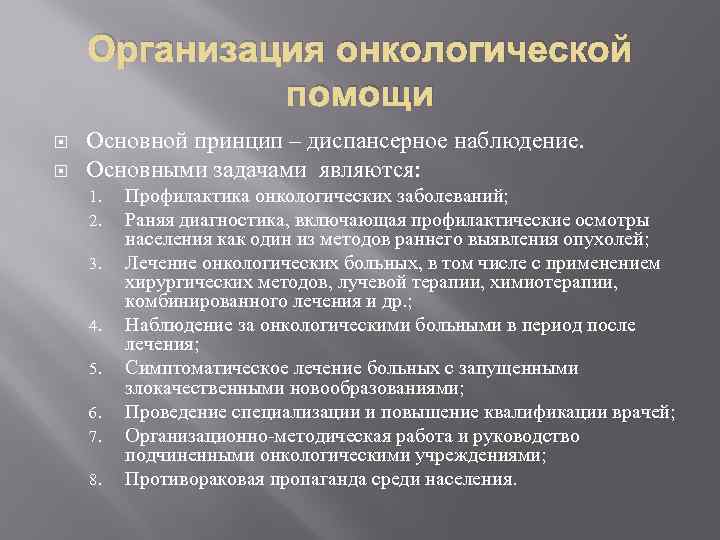 Организация онкологической помощи

Основной принцип – диспансерное наблюдение.

Основными задачами являются:

1. Профилактика онкологических заболеваний;
2. Раняя диагностика, включающая профилактические осмотры населения как один из методов раннего выявления опухолей;
3. Лечение онкологических больных, в том числе с применением хирургических методов, лучевой терапии, химиотерапии, комбинированного лечения и др.;
4. Наблюдение за онкологическими больными в период после лечения;
5. Симптоматическое лечение больных с запущенными злокачественными новообразованиями;
6. Проведение специализации и повышение квалификации врачей;
7. Организационно-методическая работа и руководство подчиненными онкологическими учреждениями;
8. Противораковая пропаганда среди населения.